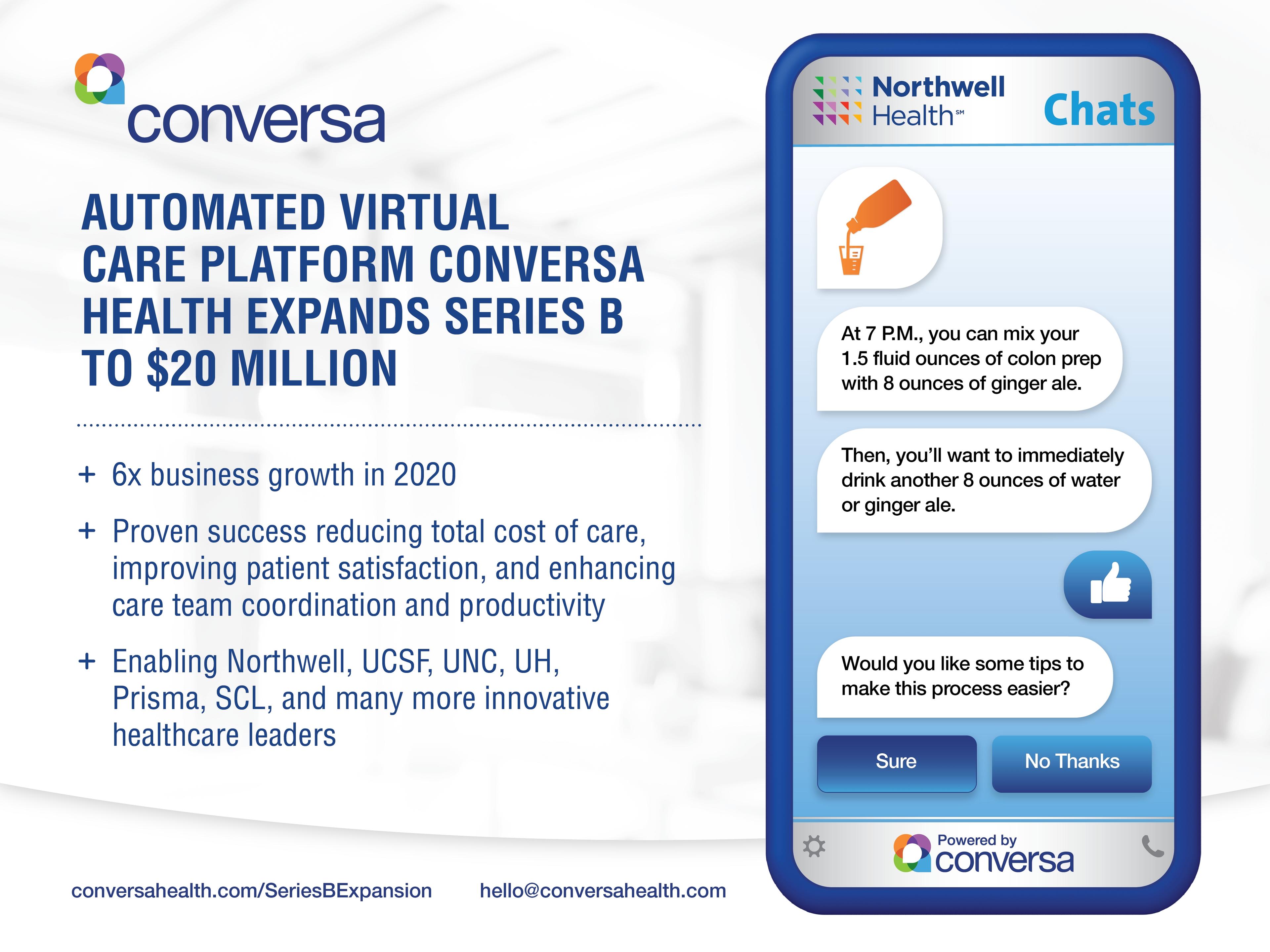 conversa

AUTOMATED VIRTUAL CARE PLATFORM CONVERSA HEALTH EXPANDS SERIES B TO $20 MILLION

+ 6x business growth in 2020

+ Proven success reducing total cost of care, improving patient satisfaction, and enhancing care team coordination and productivity

+ Enabling Northwell, UCSF, UNC, UH, Prisma, SCL, and many more innovative healthcare leaders

conversahealth.com/SeriesBExpansion hello@conversahealth.com

Northwell Health℠ Chats

At 7 P.M., you can mix your 1.5 fluid ounces of colon prep with 8 ounces of ginger ale.

Then, you'll want to immediately drink another 8 ounces of water or ginger ale.

Would you like some tips to make this process easier?

Sure

No Thanks

Powered by conversa